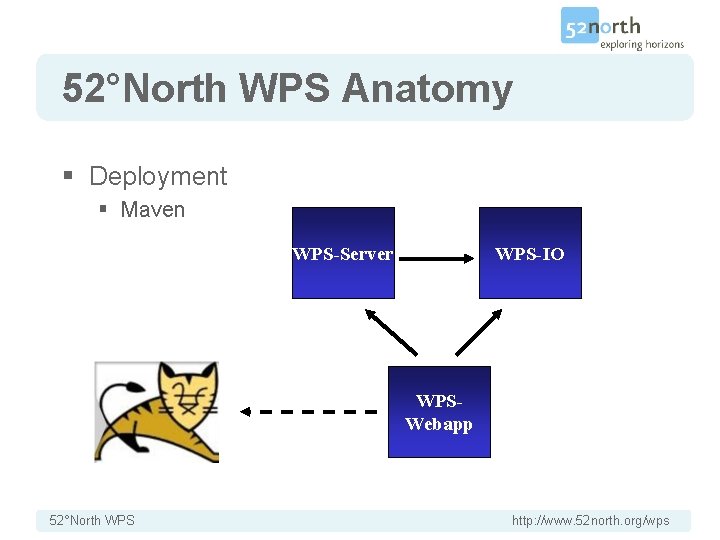 52north
exploring horizons

52°North WPS Anatomy

▪ Deployment
 ▪ Maven

WPS-Server

WPS-IO

WPS-Webapp

52°North WPS

http://www.52north.org/wps